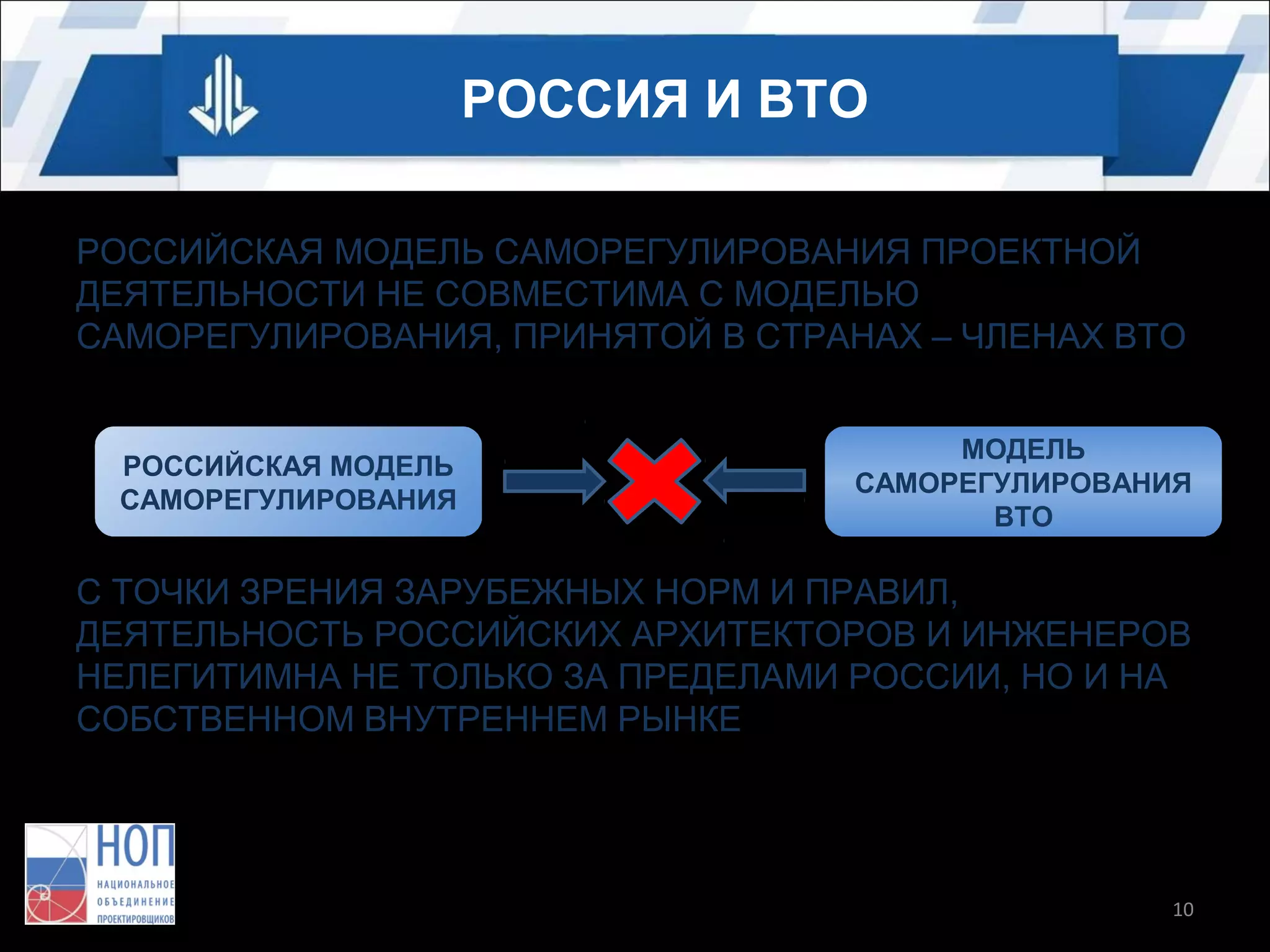 РОССИЯ И ВТО

РОССИЙСКАЯ МОДЕЛЬ САМОРЕГУЛИРОВАНИЯ ПРОЕКТНОЙ ДЕЯТЕЛЬНОСТИ НЕ СОВМЕСТИМА С МОДЕЛЬЮ САМОРЕГУЛИРОВАНИЯ, ПРИНЯТОЙ В СТРАНАХ – ЧЛЕНАХ ВТО

РОССИЙСКАЯ МОДЕЛЬ САМОРЕГУЛИРОВАНИЯ

МОДЕЛЬ САМОРЕГУЛИРОВАНИЯ ВТО

С ТОЧКИ ЗРЕНИЯ ЗАРУБЕЖНЫХ НОРМ И ПРАВИЛ, ДЕЯТЕЛЬНОСТЬ РОССИЙСКИХ АРХИТЕКТОРОВ И ИНЖЕНЕРОВ НЕЛЕГИТИМНА НЕ ТОЛЬКО ЗА ПРЕДЕЛАМИ РОССИИ, НО И НА СОБСТВЕННОМ ВНУТРЕННЕМ РЫНКЕ

НОП
НАЦИОНАЛЬНОЕ ОБЪЕДИНЕНИЕ ПРОЕКТИРОВЩИКОВ

10